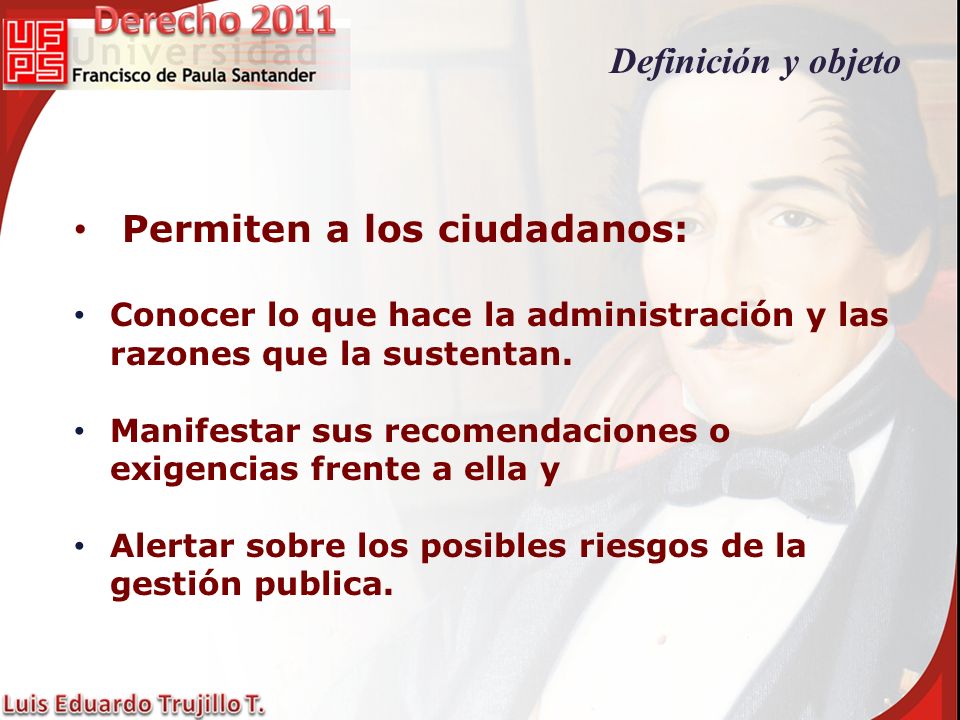 UFPS Derecho 2011
Universidad
Francisco de Paula Santander

Definición y objeto

• Permiten a los ciudadanos:

• Conocer lo que hace la administración y las razones que la sustentan.

• Manifestar sus recomendaciones o exigencias frente a ella y

• Alertar sobre los posibles riesgos de la gestión publica.

Luis Eduardo Trujillo T.